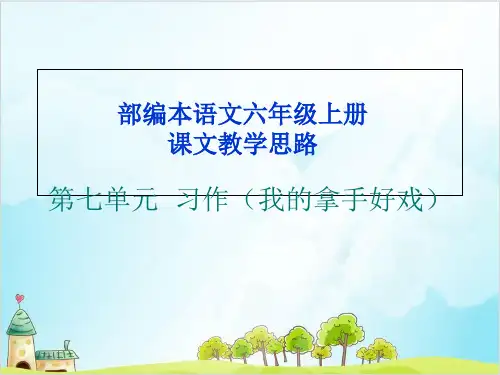 部编本语文六年级上册
课文教学思路

第七单元 习作（我的拿手好戏）